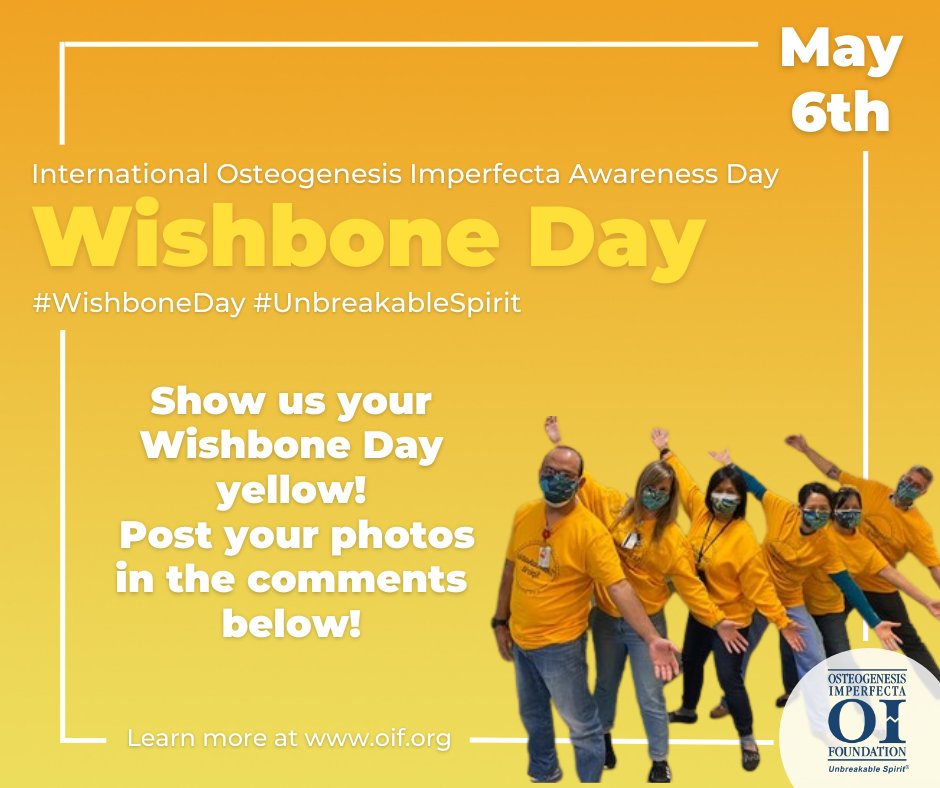 May 6th

International Osteogenesis Imperfecta Awareness Day

Wishbone Day

#WishboneDay #UnbreakableSpirit

Show us your Wishbone Day yellow! Post your photos in the comments below!

Learn more at www.oif.org

OSTEOGENESIS IMPERFECTA OI FOUNDATION Unbreakable Spirit®